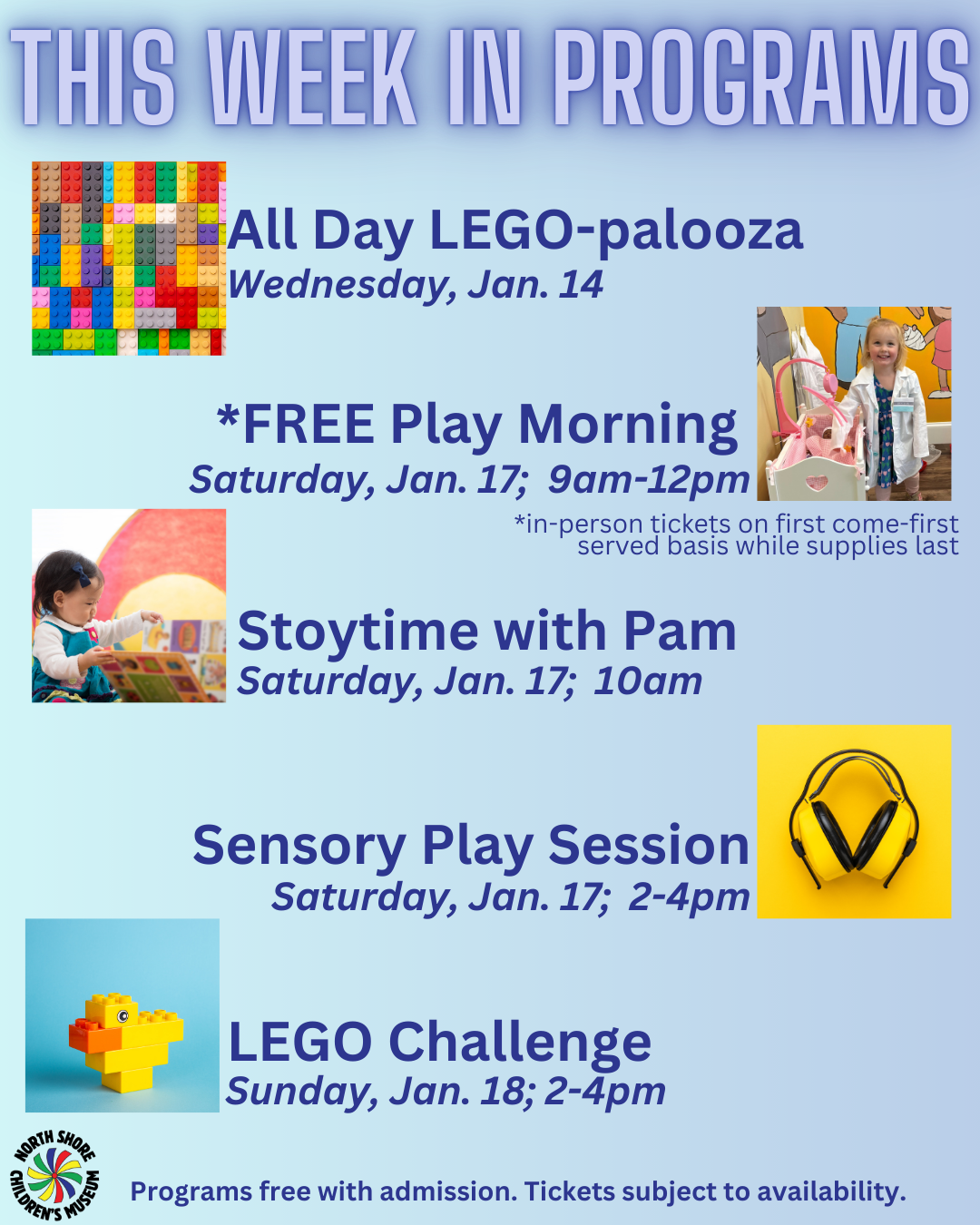 THIS WEEK IN PROGRAMS

All Day LEGO-palooza
Wednesday, Jan. 14

*FREE Play Morning
Saturday, Jan. 17; 9am-12pm

*in-person tickets on first come-first served basis while supplies last

Stoytime with Pam
Saturday, Jan. 17; 10am

Sensory Play Session
Saturday, Jan. 17; 2-4pm

LEGO Challenge
Sunday, Jan. 18; 2-4pm

NORTH SHORE CHILDREN'S MUSEUM

Programs free with admission. Tickets subject to availability.